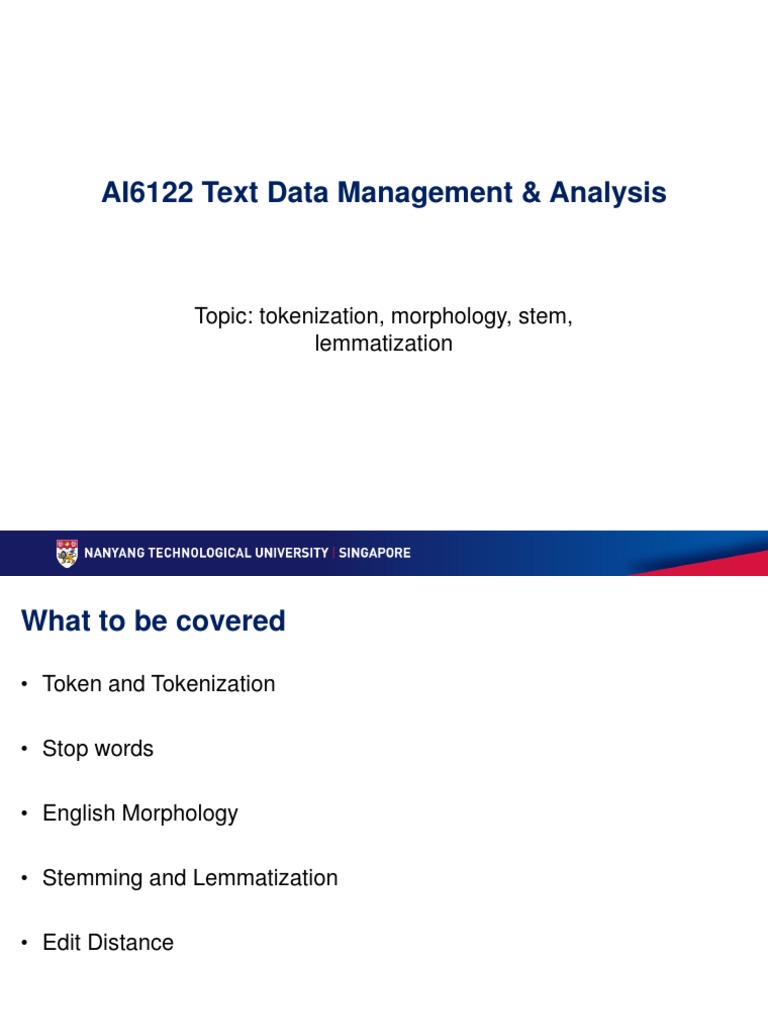 AI6122 Text Data Management & Analysis

Topic: tokenization, morphology, stem, lemmatization

NANYANG TECHNOLOGICAL UNIVERSITY | SINGAPORE

What to be covered

• Token and Tokenization

• Stop words

• English Morphology

• Stemming and Lemmatization

• Edit Distance